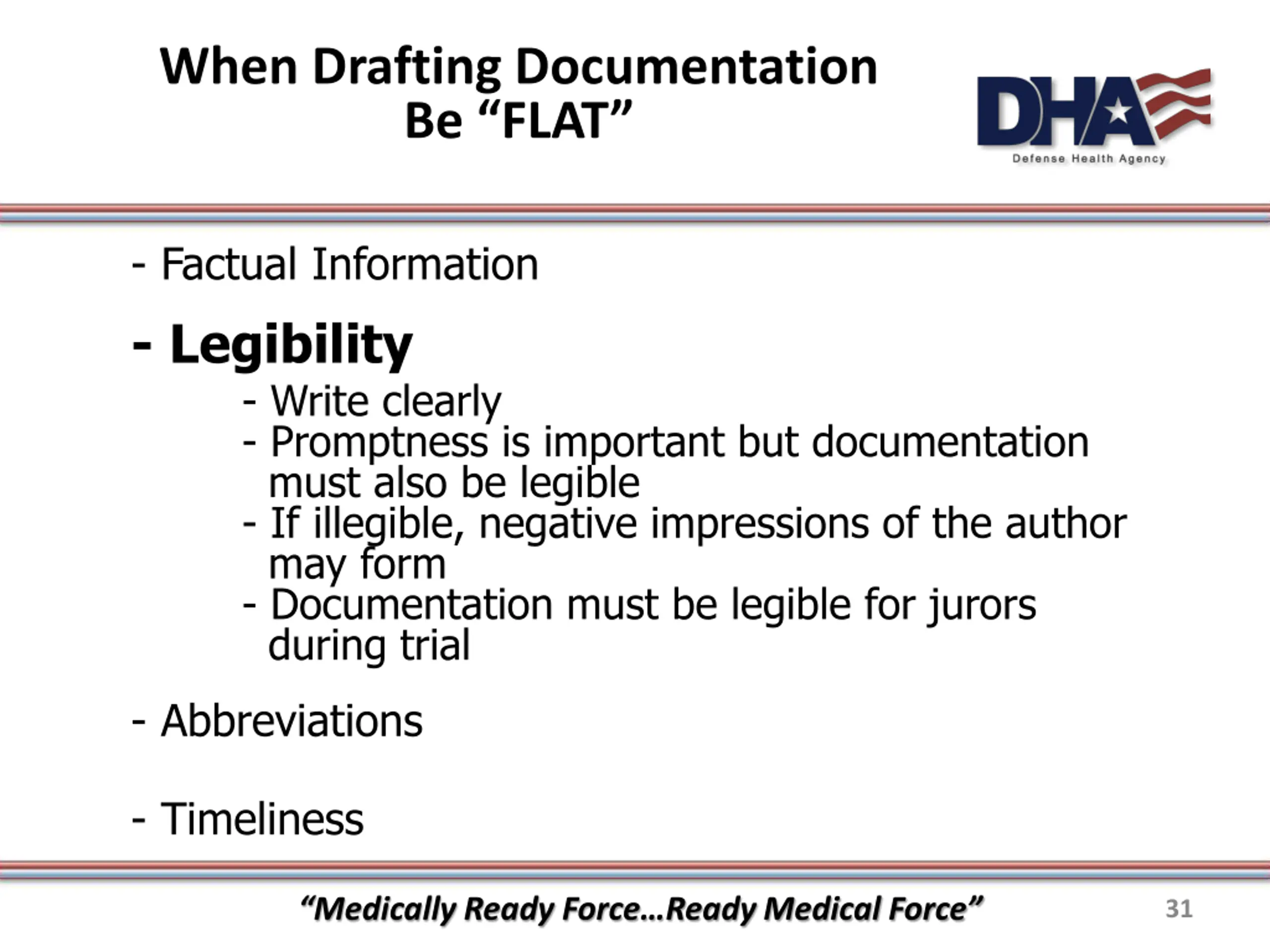 When Drafting Documentation Be “FLAT”

DHA
Defense Health Agency

- Factual Information

- Legibility

- Write clearly
- Promptness is important but documentation must also be legible
- If illegible, negative impressions of the author may form
- Documentation must be legible for jurors during trial

- Abbreviations

- Timeliness

“Medically Ready Force…Ready Medical Force”

31